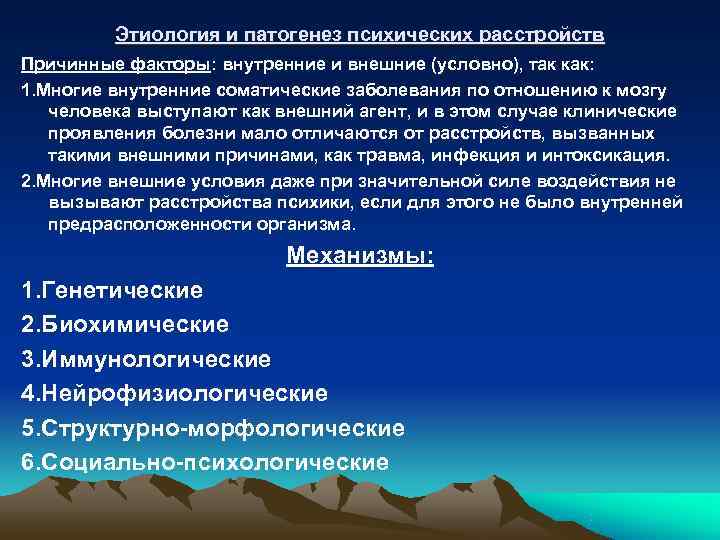 Этиология и патогенез психических расстройств

Причинные факторы: внутренние и внешние (условно), так как:

1.Многие внутренние соматические заболевания по отношению к мозгу человека выступают как внешний агент, и в этом случае клинические проявления болезни мало отличаются от расстройств, вызванных такими внешними причинами, как травма, инфекция и интоксикация.

2.Многие внешние условия даже при значительной силе воздействия не вызывают расстройства психики, если для этого не было внутренней предрасположенности организма.

Механизмы:

1.Генетические

2.Биохимические

3.Иммунологические

4.Нейрофизиологические

5.Структурно-морфологические

6.Социально-психологические